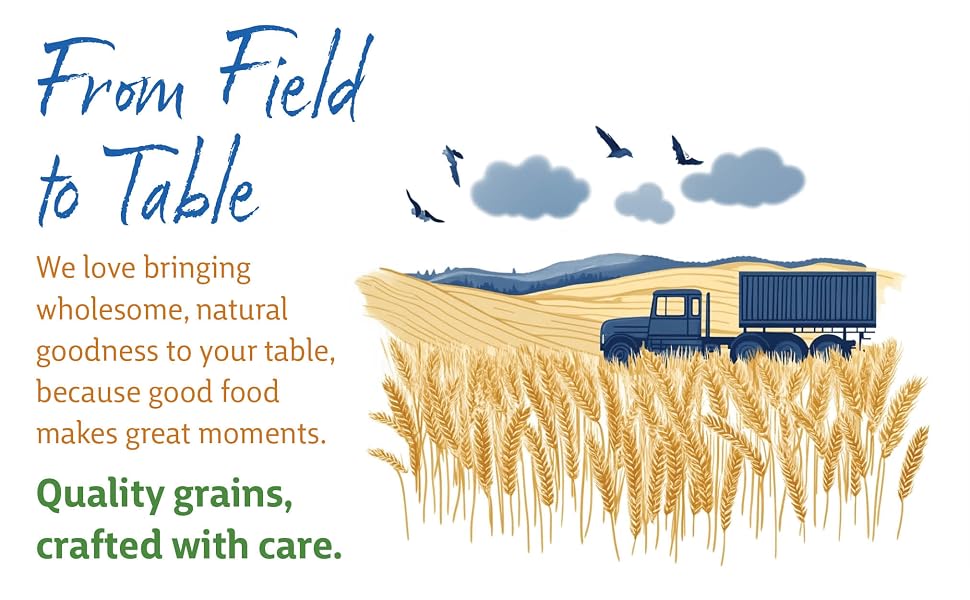 From Field to Table

We love bringing wholesome, natural goodness to your table, because good food makes great moments.

Quality grains, crafted with care.